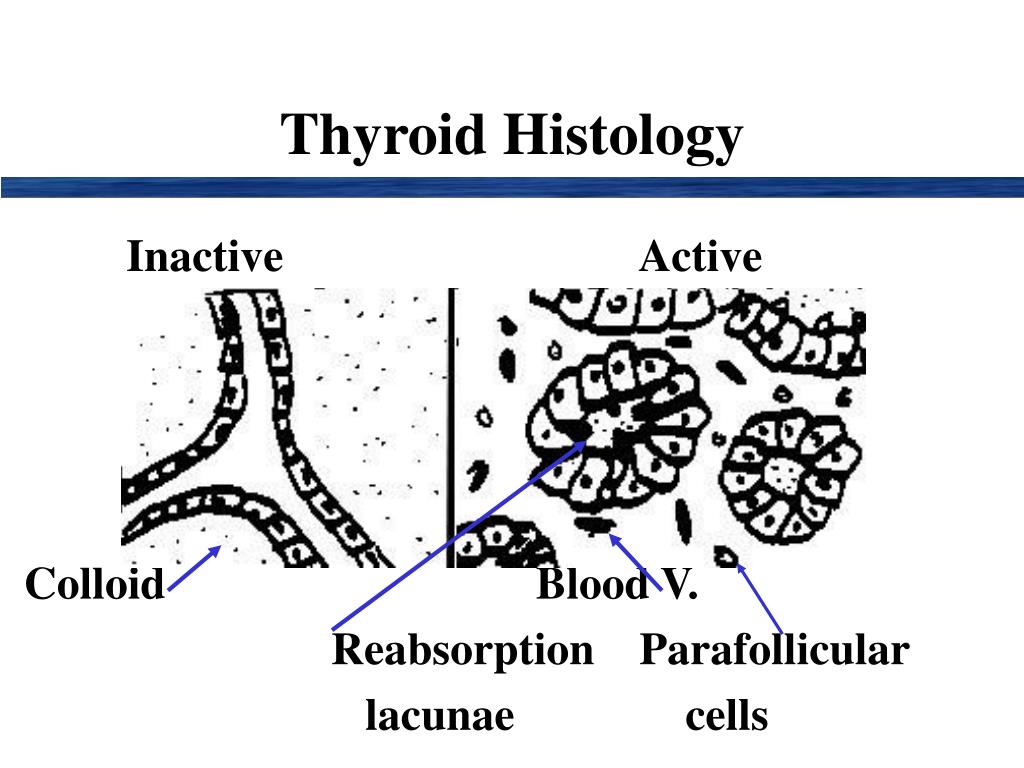 Thyroid Histology

Inactive

Active

Colloid

Blood V.

Reabsorption lacunae

Parafollicular cells